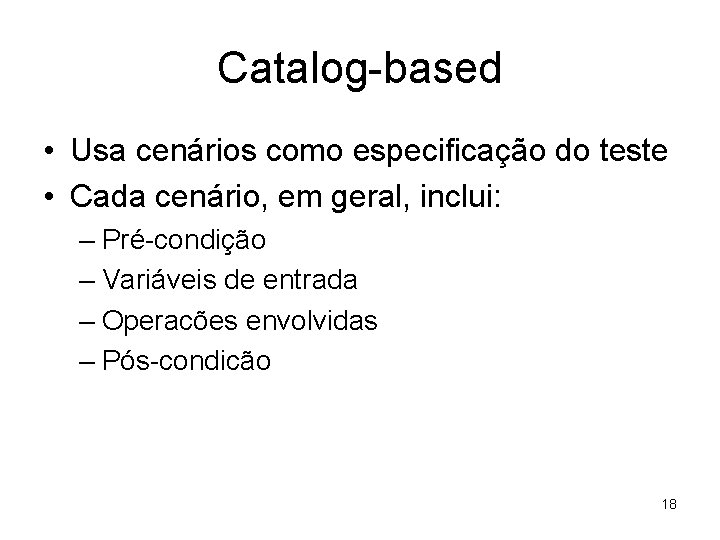 Catalog-based

• Usa cenários como especificação do teste
• Cada cenário, em geral, inclui:
– Pré-condição
– Variáveis de entrada
– Operacões envolvidas
– Pós-condicão

18